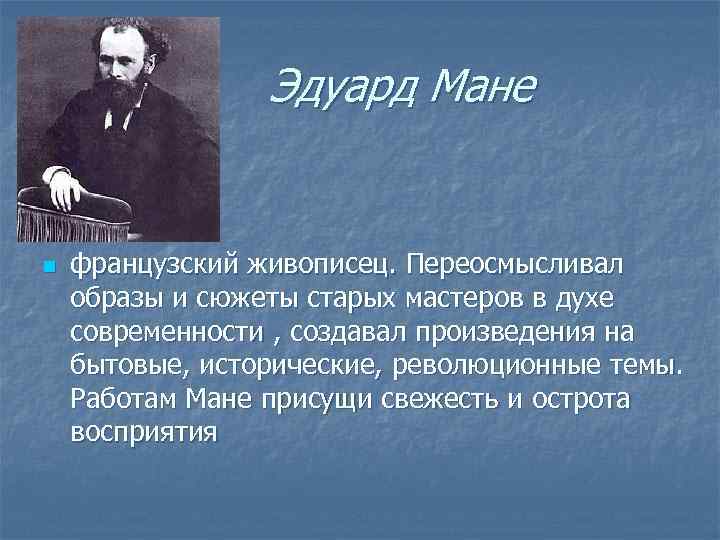 Эдуард Мане

французский живописец. Переосмысливал образы и сюжеты старых мастеров в духе современности , создавал произведения на бытовые, исторические, революционные темы. Работам Мане присущи свежесть и острота восприятия